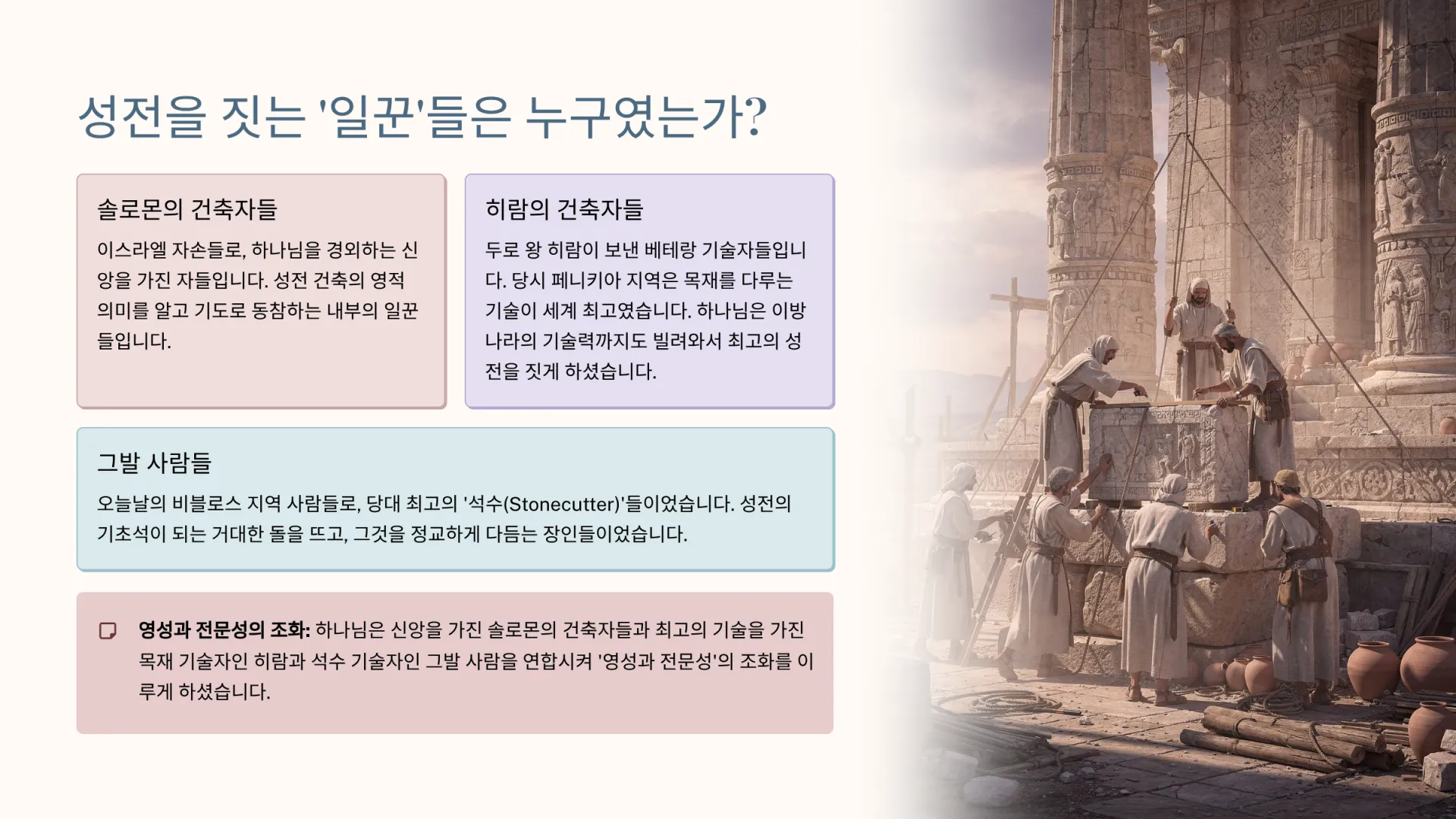 성전을 짓는 '일꾼'들은 누구였는가?

솔로몬의 건축자들

이스라엘 자손들로, 하나님을 경외하는 신앙을 가진 자들입니다. 성전 건축의 영적 의미를 알고 기도로 동참하는 내부의 일꾼들입니다.

히람의 건축자들

두로 왕 히람이 보낸 베테랑 기술자들입니다. 당시 페니키아 지역은 목재를 다루는 기술이 세계 최고였습니다. 하나님은 이방 나라의 기술력까지도 빌려와서 최고의 성전을 짓게 하셨습니다.

그발 사람들

오늘날의 비블로스 지역 사람들로, 당대 최고의 '석수(Stonecutter)'들이었습니다. 성전의 기초석이 되는 거대한 돌을 뜨고, 그것을 정교하게 다듬는 장인들이었습니다.

영성과 전문성의 조화: 하나님은 신앙을 가진 솔로몬의 건축자들과 최고의 기술을 가진 목재 기술자인 히람과 석수 기술자인 그발 사람을 연합시켜 '영성과 전문성'의 조화를 이루게 하셨습니다.